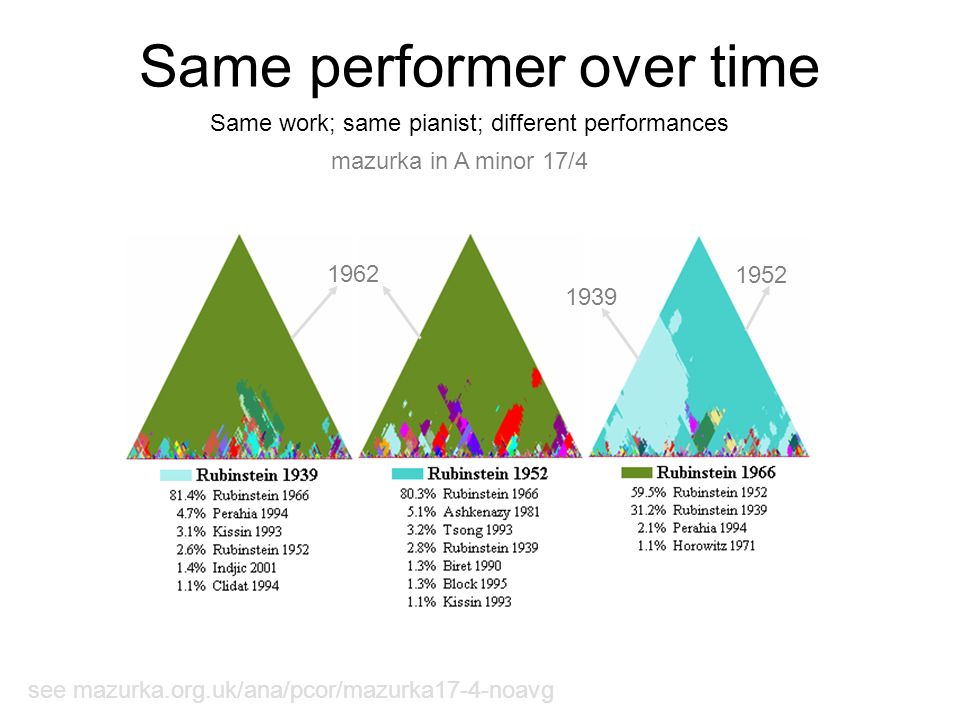 Same performer over time

Same work; same pianist; different performances

mazurka in A minor 17/4

1962

1939

1952

Rubinstein 1939
81.4% Rubinstein 1966
4.7% Perahia 1994
3.1% Kissin 1993
2.6% Rubinstein 1952
1.4% Indjic 2001
1.1% Clidat 1994

Rubinstein 1952
80.3% Rubinstein 1966
5.1% Ashkenazy 1981
3.2% Tsong 1993
2.8% Rubinstein 1939
1.3% Biret 1990
1.3% Block 1995
1.1% Kissin 1993

Rubinstein 1966
59.5% Rubinstein 1952
31.2% Rubinstein 1939
2.1% Perahia 1994
1.1% Horowitz 1971

see mazurka.org.uk/ana/pcor/mazurka17-4-noavg